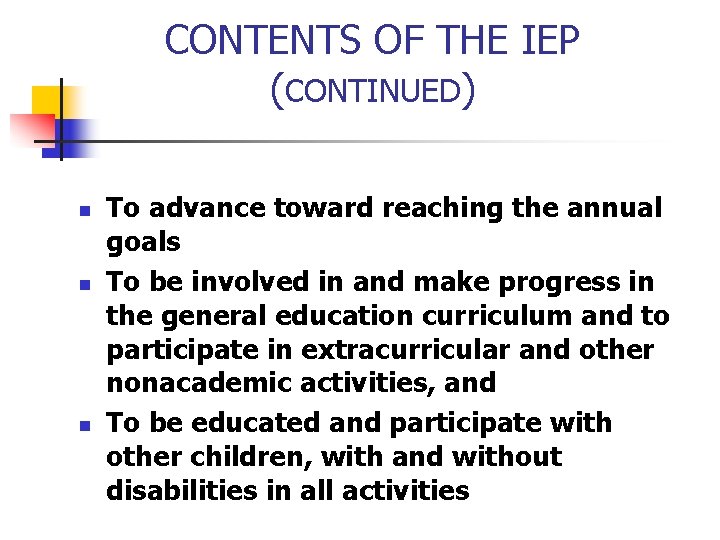 CONTENTS OF THE IEP
(CONTINUED)

- To advance toward reaching the annual goals
- To be involved in and make progress in the general education curriculum and to participate in extracurricular and other nonacademic activities, and
- To be educated and participate with other children, with and without disabilities in all activities